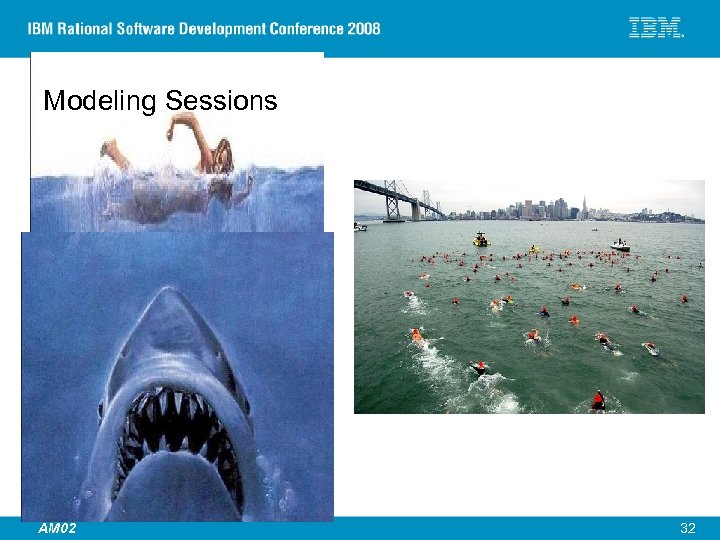 IBM Rational Software Development Conference 2008

IBM.

Modeling Sessions

AM02

32